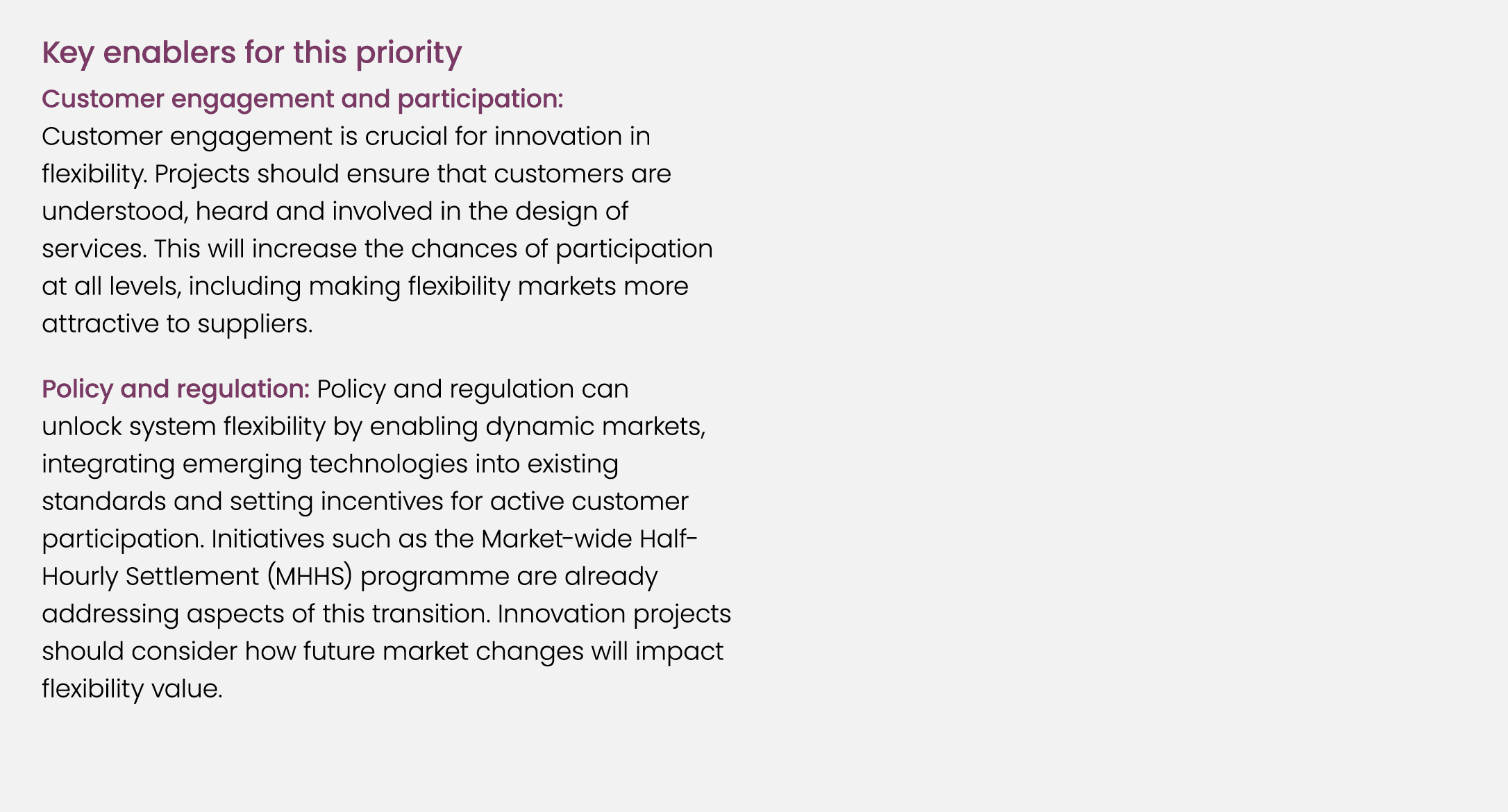 Key enablers for this priority

Customer engagement and participation:
Customer engagement is crucial for innovation in flexibility. Projects should ensure that customers are understood, heard and involved in the design of services. This will increase the chances of participation at all levels, including making flexibility markets more attractive to suppliers.

Policy and regulation: Policy and regulation can unlock system flexibility by enabling dynamic markets, integrating emerging technologies into existing standards and setting incentives for active customer participation. Initiatives such as the Market-wide Half-Hourly Settlement (MHHS) programme are already addressing aspects of this transition. Innovation projects should consider how future market changes will impact flexibility value.